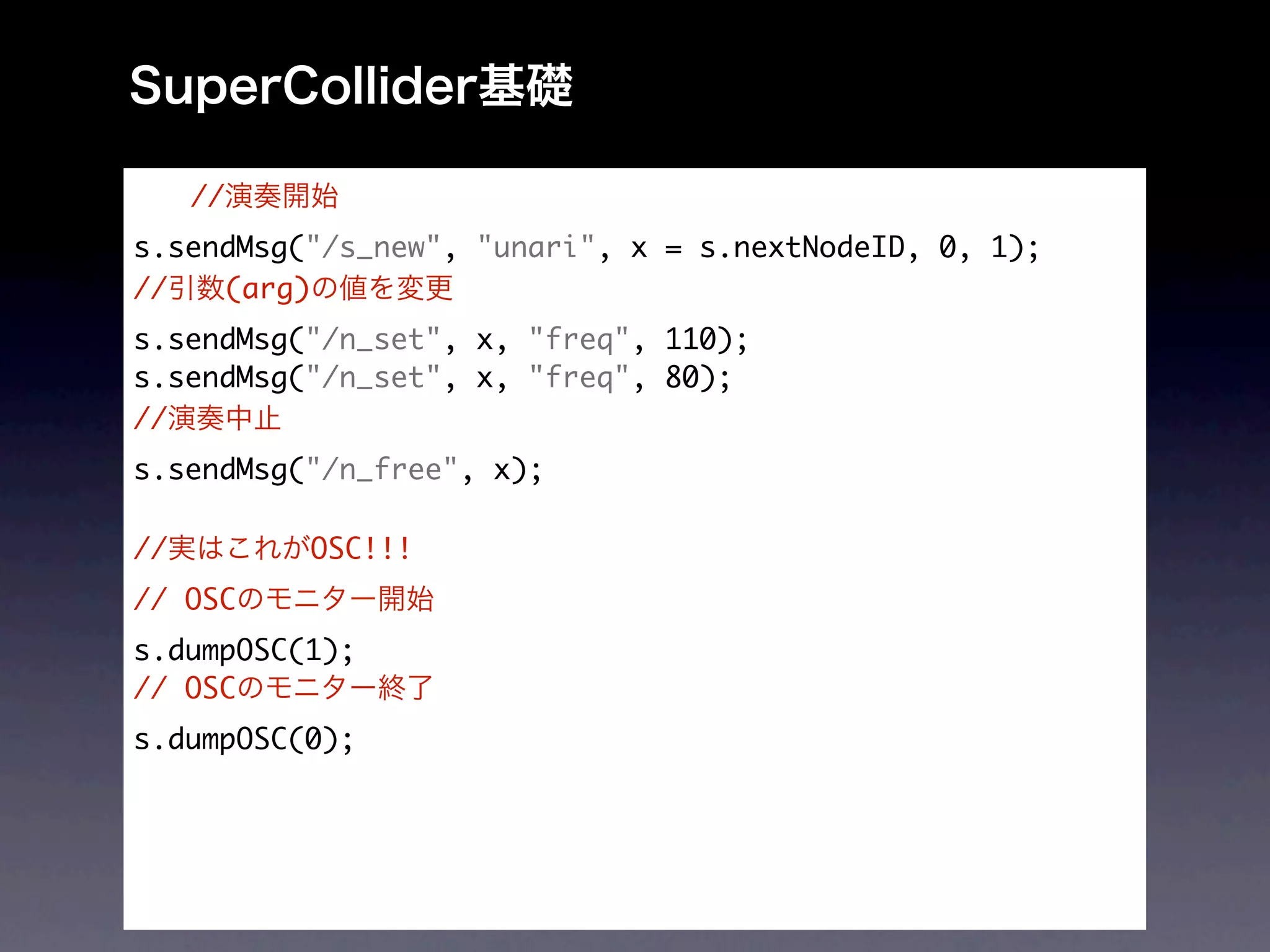 SuperCollider基礎

//演奏開始

s.sendMsg("/s_new", "unari", x = s.nextNodeID, 0, 1);
//引数(arg)の値を変更

s.sendMsg("/n_set", x, "freq", 110);
s.sendMsg("/n_set", x, "freq", 80);
//演奏中止

s.sendMsg("/n_free", x);

//実はこれがOSC!!!

// OSCのモニター開始

s.dumpOSC(1);
// OSCのモニター終了

s.dumpOSC(0);